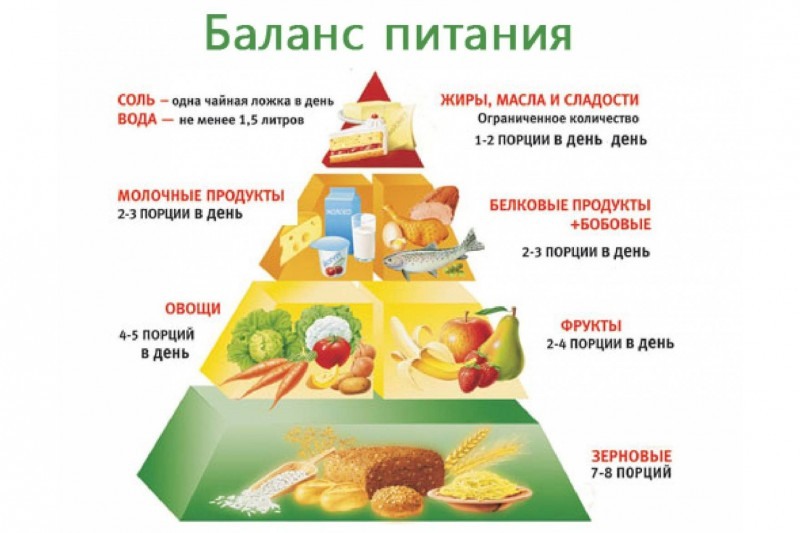 Баланс питания

СОЛЬ – одна чайная ложка в день
ВОДА — не менее 1,5 литров

ЖИРЫ, МАСЛА И СЛАДОСТИ
Ограниченное количество
1-2 ПОРЦИИ В ДЕНЬ ДЕНЬ

МОЛОЧНЫЕ ПРОДУКТЫ
2-3 ПОРЦИИ В ДЕНЬ

МОЛОКО

БЕЛКОВЫЕ ПРОДУКТЫ
+БОБОВЫЕ
2-3 ПОРЦИИ В ДЕНЬ

ОВОЩИ
4-5 ПОРЦИЙ
В ДЕНЬ

ФРУКТЫ
2-4 ПОРЦИИ В ДЕНЬ

ЗЕРНОВЫЕ
7-8 ПОРЦИЙ